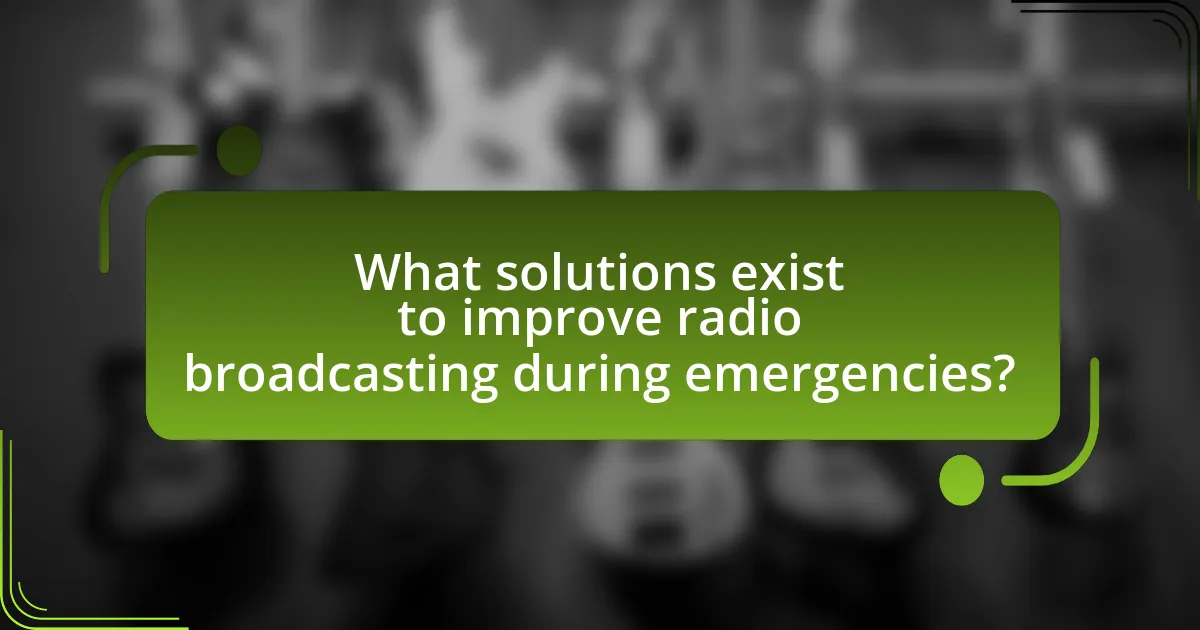 What solutions exist to improve radio broadcasting during emergencies?